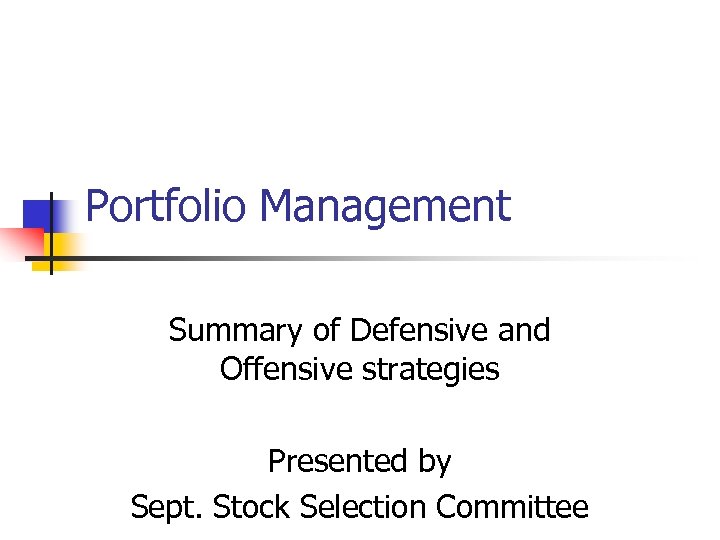 Portfolio Management

Summary of Defensive and Offensive strategies

Presented by
Sept. Stock Selection Committee